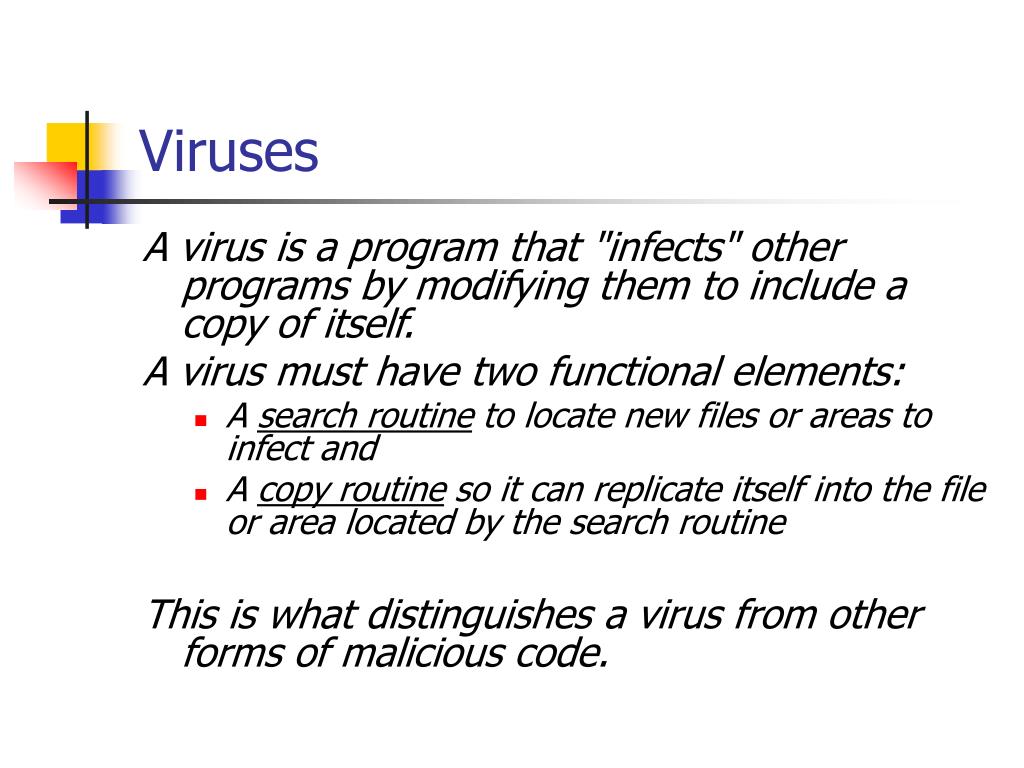 Viruses

A virus is a program that "infects" other programs by modifying them to include a copy of itself.

A virus must have two functional elements:

- A search routine to locate new files or areas to infect and
- A copy routine so it can replicate itself into the file or area located by the search routine

This is what distinguishes a virus from other forms of malicious code.